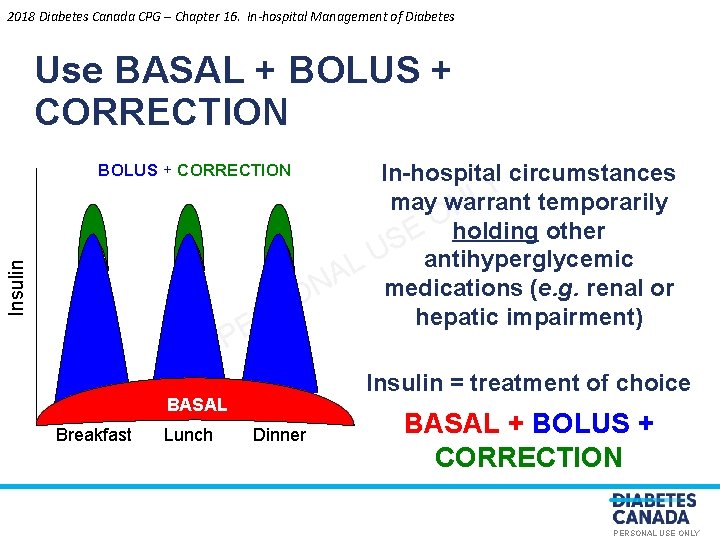 2018 Diabetes Canada CPG – Chapter 16. In-hospital Management of Diabetes

Use BASAL + BOLUS + CORRECTION

BOLUS + CORRECTION

Insulin

BASAL

Breakfast Lunch Dinner

PERSONAL USE ONLY

In-hospital circumstances may warrant temporarily holding other antihyperglycemic medications (e.g. renal or hepatic impairment)

Insulin = treatment of choice

BASAL + BOLUS + CORRECTION

DIABETES CANADA
PERSONAL USE ONLY